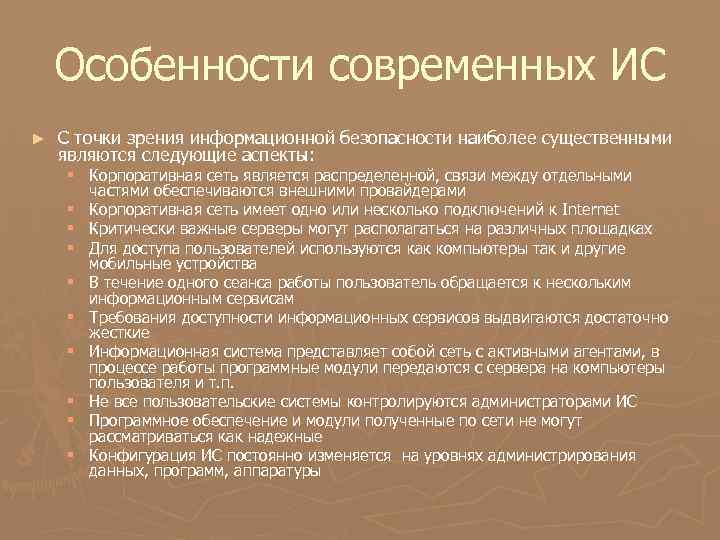 Особенности современных ИС

► С точки зрения информационной безопасности наиболее существенными являются следующие аспекты:

▪ Корпоративная сеть является распределенной, связи между отдельными частями обеспечиваются внешними провайдерами
▪ Корпоративная сеть имеет одно или несколько подключений к Internet
▪ Критически важные серверы могут располагаться на различных площадках
▪ Для доступа пользователей используются как компьютеры так и другие мобильные устройства
▪ В течение одного сеанса работы пользователь обращается к нескольким информационным сервисам
▪ Требования доступности информационных сервисов выдвигаются достаточно жесткие
▪ Информационная система представляет собой сеть с активными агентами, в процессе работы программные модули передаются с сервера на компьютеры пользователя и т.п.
▪ Не все пользовательские системы контролируются администраторами ИС
▪ Программное обеспечение и модули полученные по сети не могут рассматриваться как надежные
▪ Конфигурация ИС постоянно изменяется  на уровнях администрирования данных, программ, аппаратуры